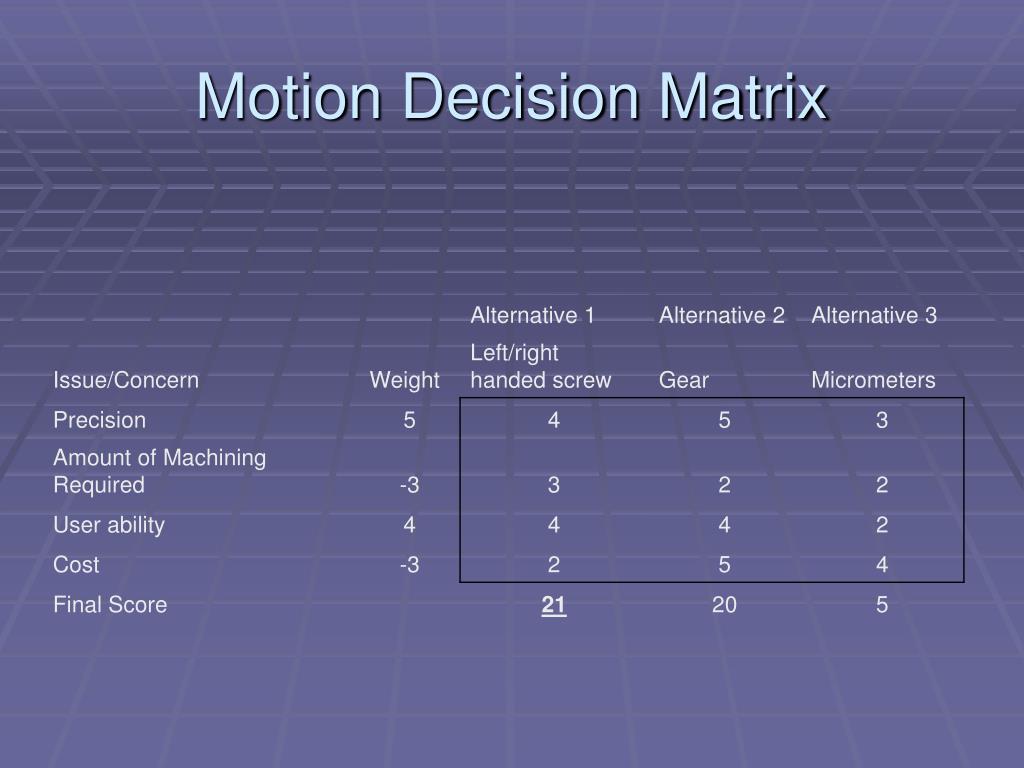 Motion Decision Matrix

| | | Alternative 1 | Alternative 2 | Alternative 3 |
|---|---|---|---|---|
| Issue/Concern | Weight | Left/right handed screw | Gear | Micrometers |
| Precision | 5 | 4 | 5 | 3 |
| Amount of Machining Required | -3 | 3 | 2 | 2 |
| User ability | 4 | 4 | 4 | 2 |
| Cost | -3 | 2 | 5 | 4 |
| Final Score | | 21 | 20 | 5 |